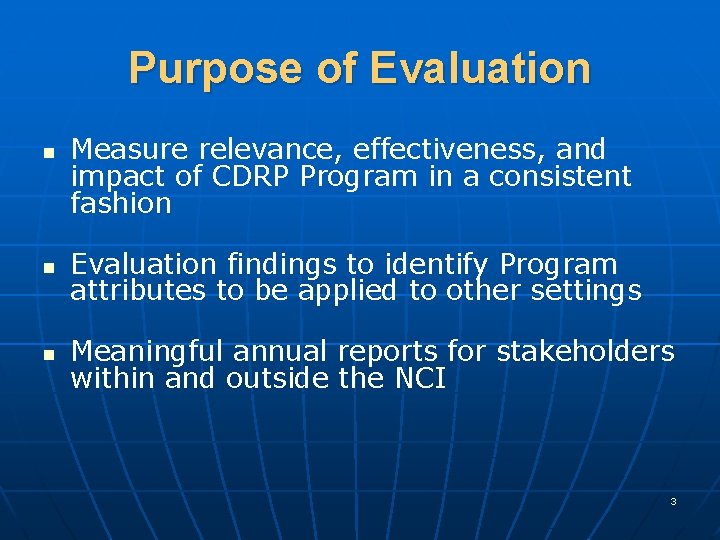 Purpose of Evaluation

- Measure relevance, effectiveness, and impact of CDRP Program in a consistent fashion

- Evaluation findings to identify Program attributes to be applied to other settings

- Meaningful annual reports for stakeholders within and outside the NCI

3